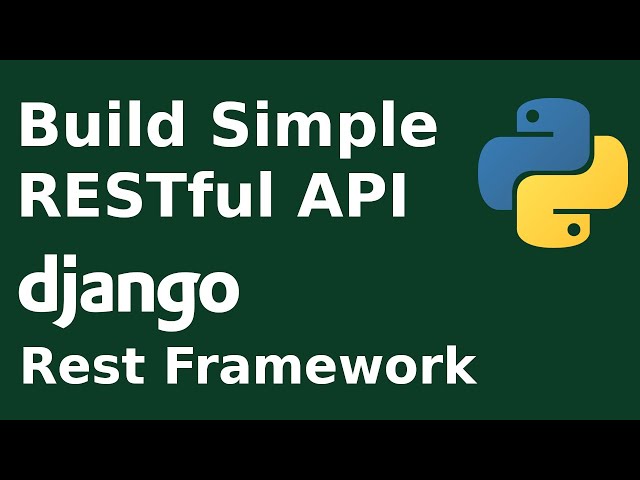 Build Simple RESTful API

django

Rest Framework